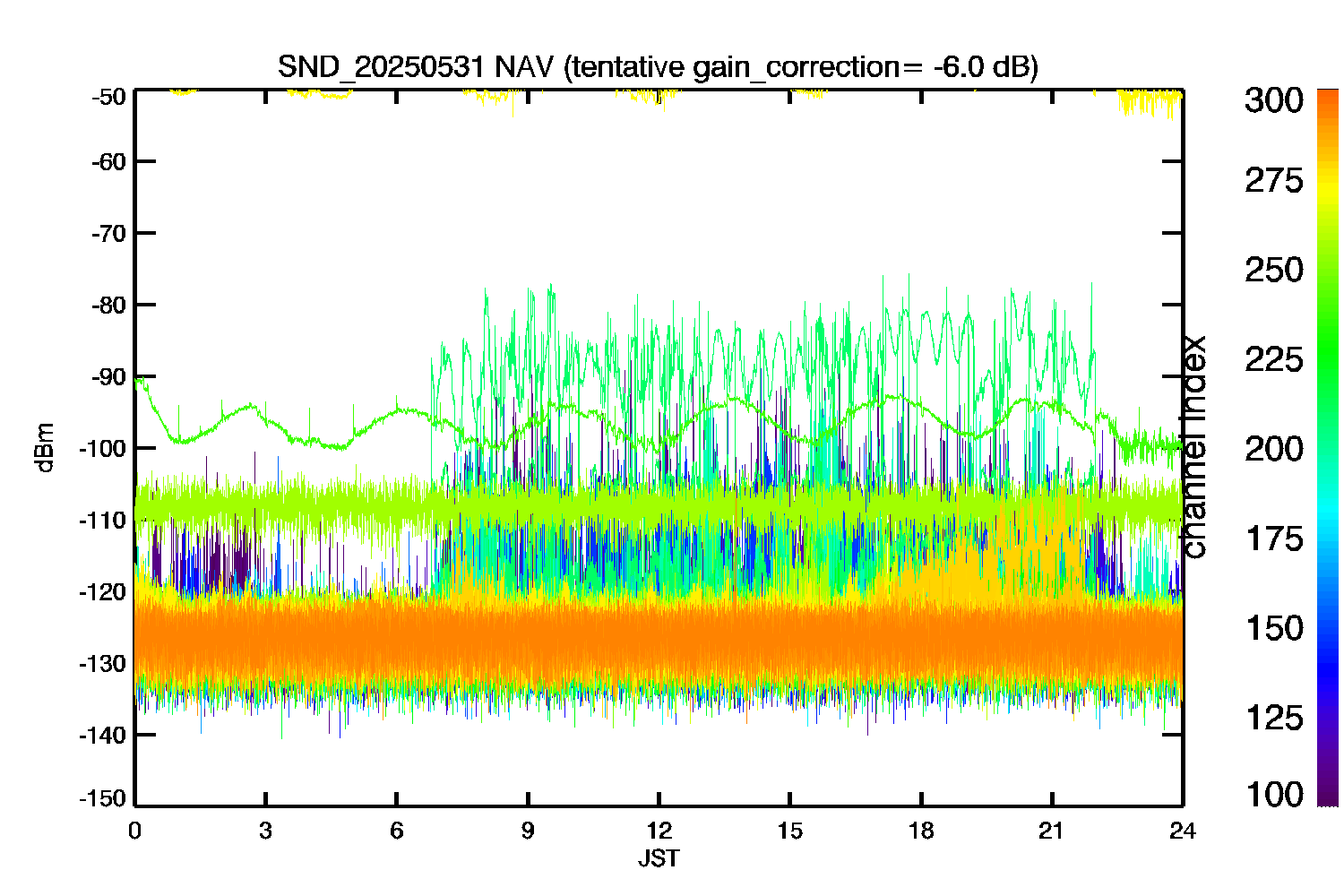 SND_20250531 NAV (tentative gain_correction= -6.0 dB)

-50
-60
-70
-80
-90
-100
-110
-120
-130
-140
-150

dBm

0 3 6 9 12 15 18 21 24
JST

300
275
250
225
200
175
150
125
100

channel index